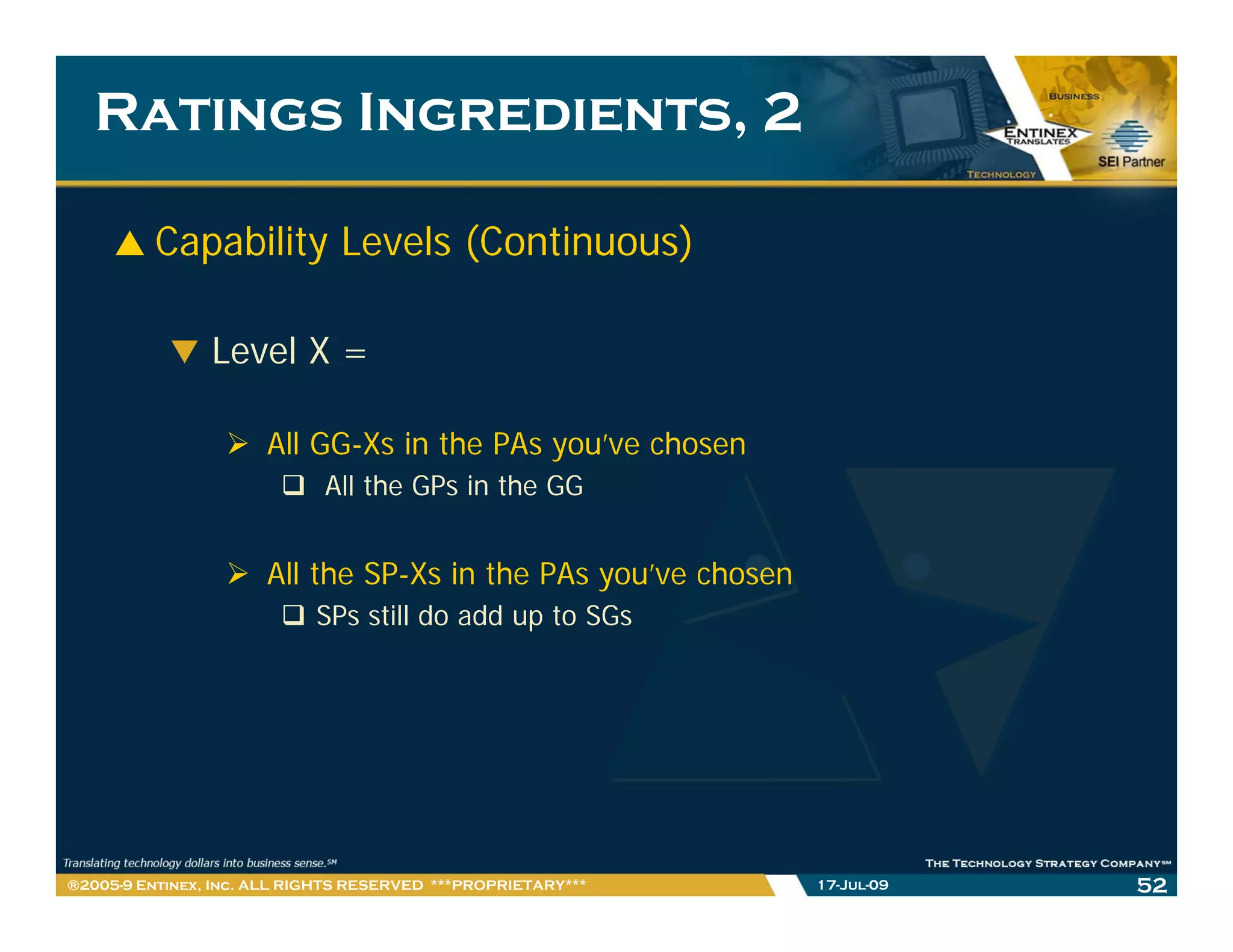 RATINGS INGREDIENTS, 2

BUSINESS
ENTINEX TRANSLATES
TECHNOLOGY
SEI Partner

▲ Capability Levels (Continuous)

▼ Level X =

➢ All GG-Xs in the PAs you've chosen

❑ All the GPs in the GG

➢ All the SP-Xs in the PAs you've chosen

❑ SPs still do add up to SGs

Translating technology dollars into business sense.SM

THE TECHNOLOGY STRATEGY COMPANYSM

®2005-9 ENTINEX, INC. ALL RIGHTS RESERVED ***PROPRIETARY***

17-JUL-09

52